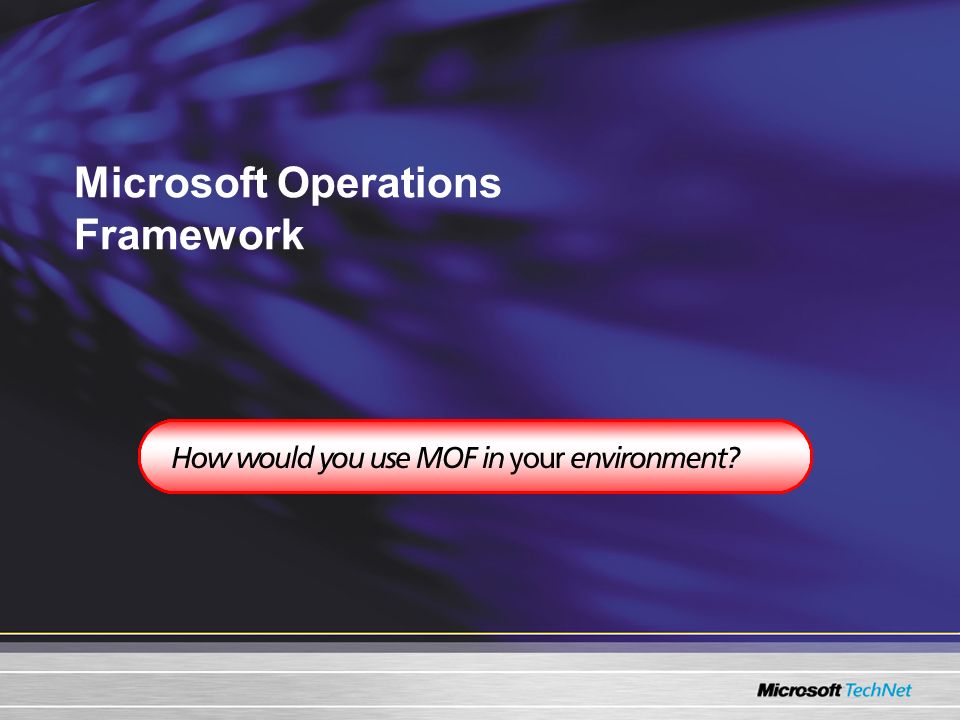 Microsoft Operations Framework

How would you use MOF in your environment?

Microsoft TechNet